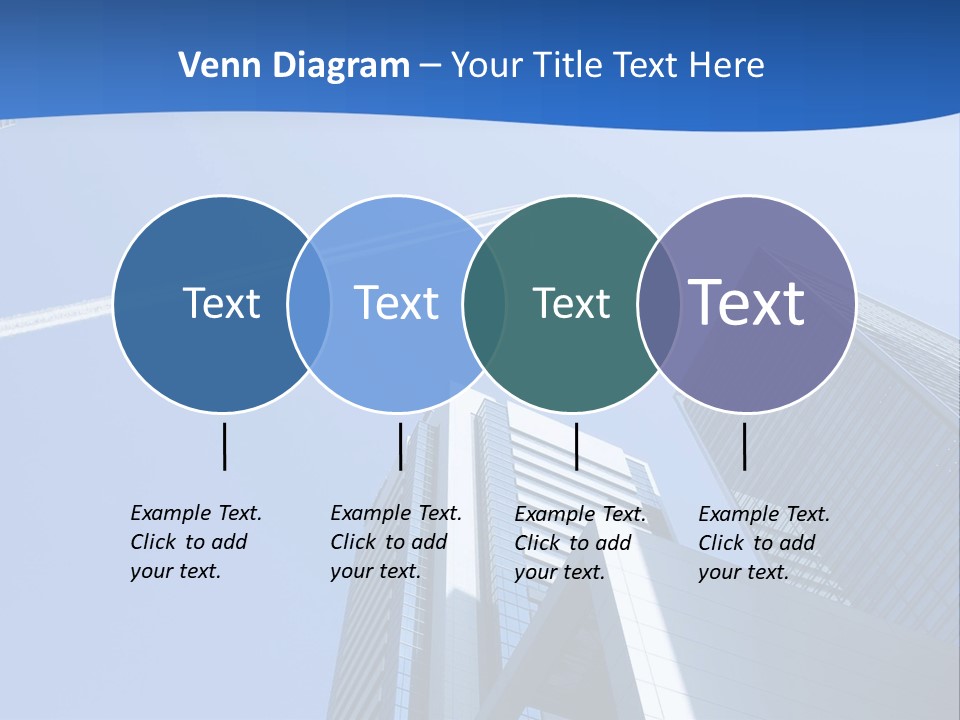 Venn Diagram – Your Title Text Here

Text

Text

Text

Text

Example Text. Click to add your text.

Example Text. Click to add your text.

Example Text. Click to add your text.

Example Text. Click to add your text.